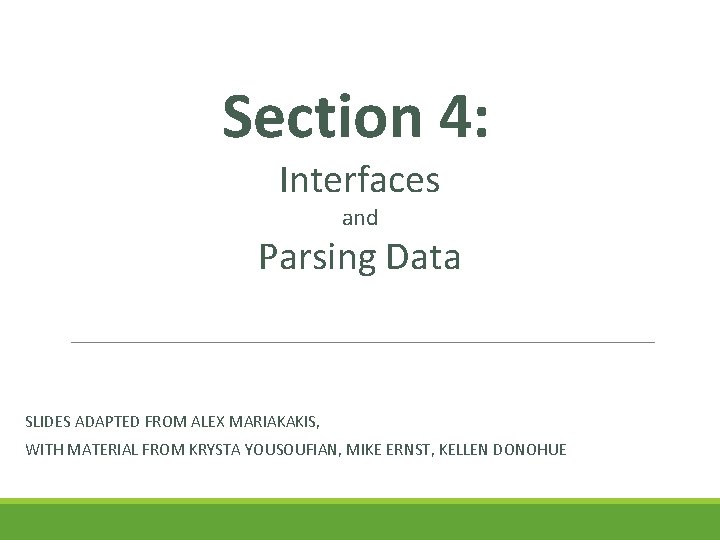 Section 4:

Interfaces

and

Parsing Data

SLIDES ADAPTED FROM ALEX MARIAKAKIS,

WITH MATERIAL FROM KRYSTA YOUSOUFIAN, MIKE ERNST, KELLEN DONOHUE